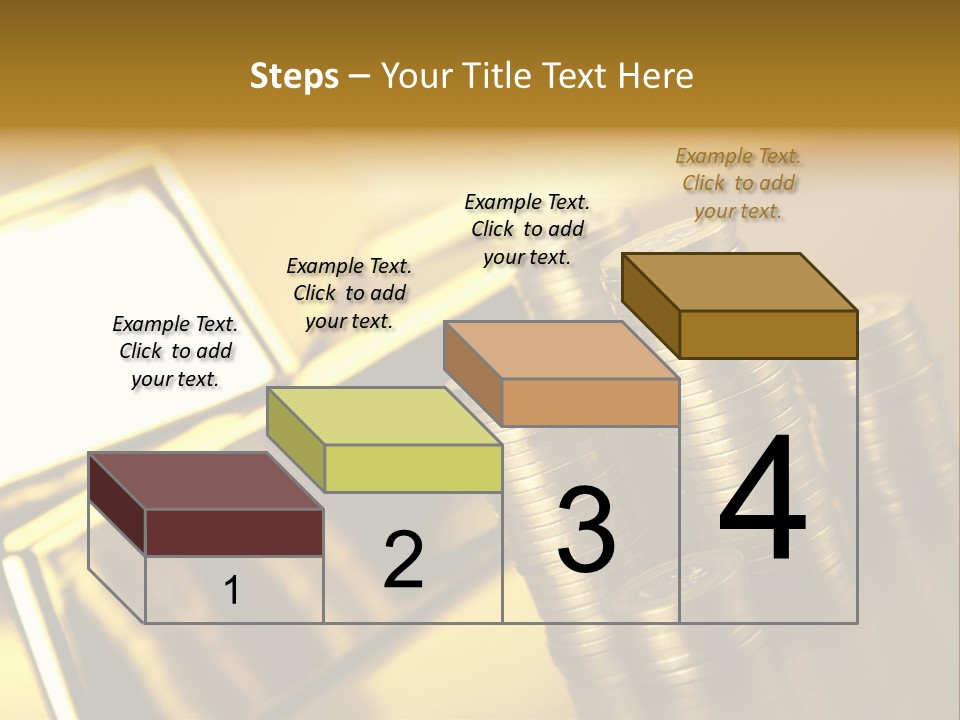 Steps – Your Title Text Here

Example Text. Click to add your text.

Example Text. Click to add your text.

Example Text. Click to add your text.

Example Text. Click to add your text.

1

2

3

4